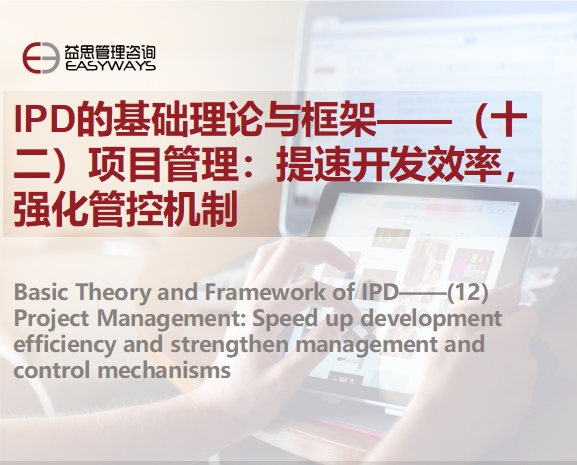 益思管理咨询
EASYWAYS

IPD的基础理论与框架——（十二）项目管理：提速开发效率，强化管控机制

Basic Theory and Framework of IPD——(12) Project Management: Speed up development efficiency and strengthen management and control mechanisms